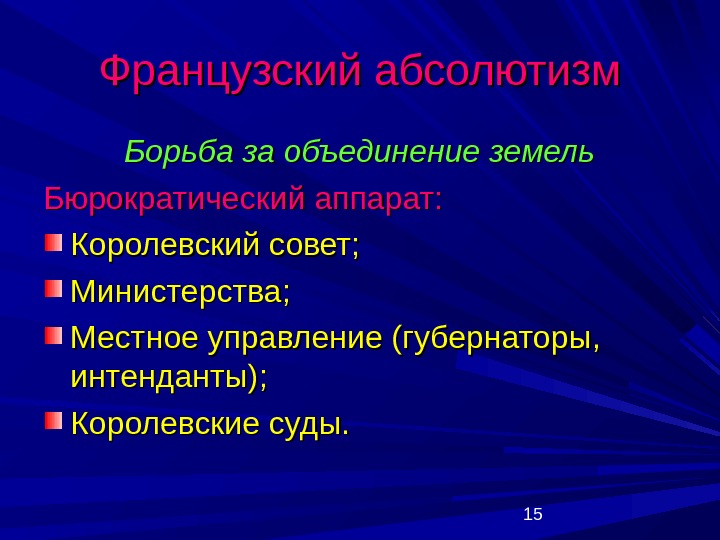 Французский абсолютизм

Борьба за объединение земель

Бюрократический аппарат:

Королевский совет;

Министерства;

Местное управление (губернаторы, интенданты);

Королевские суды.

15